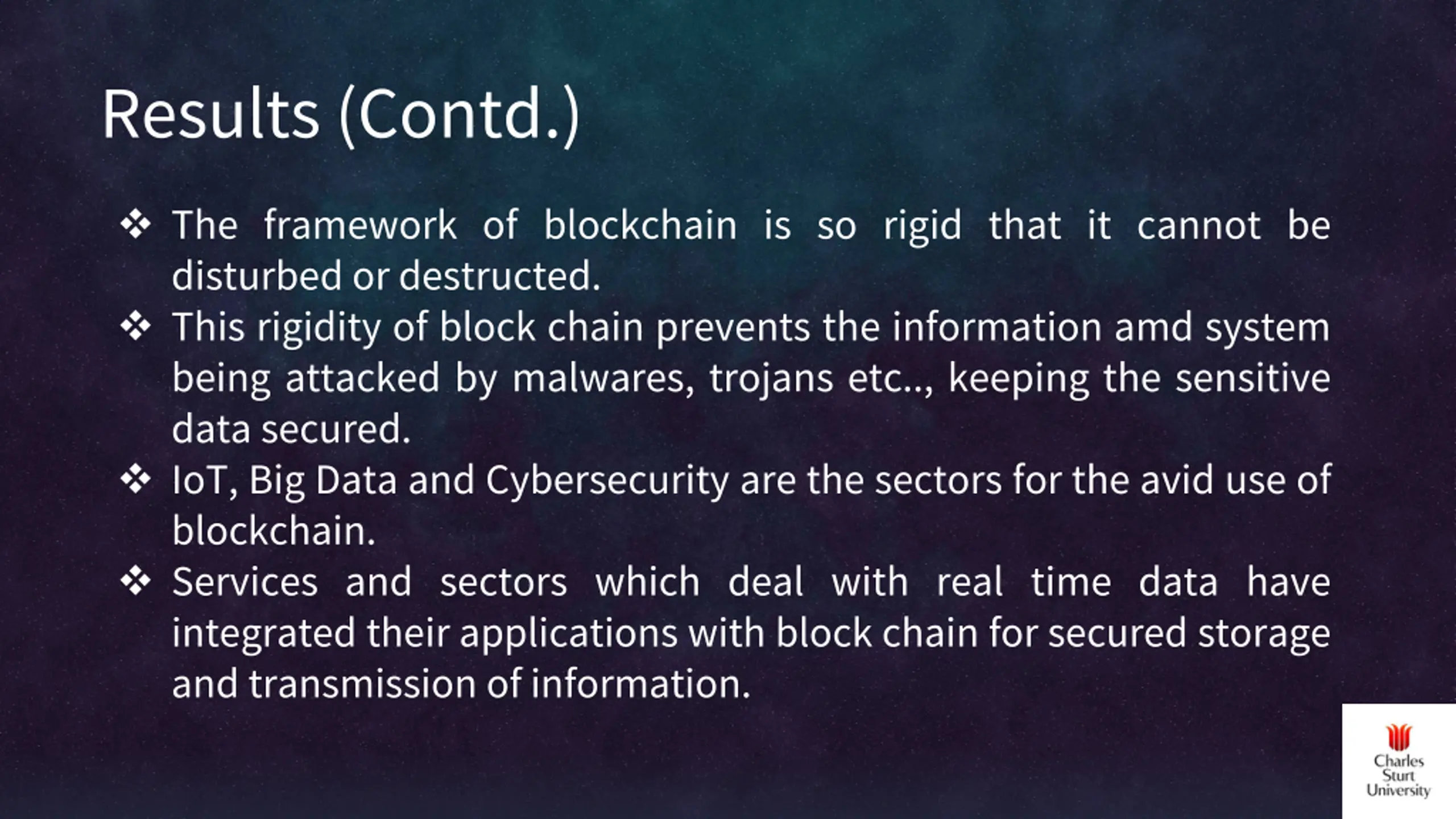 Results (Contd.)

❖ The framework of blockchain is so rigid that it cannot be disturbed or destructed.
❖ This rigidity of block chain prevents the information amd system being attacked by malwares, trojans etc.., keeping the sensitive data secured.
❖ IoT, Big Data and Cybersecurity are the sectors for the avid use of blockchain.
❖ Services and sectors which deal with real time data have integrated their applications with block chain for secured storage and transmission of information.

Charles Sturt University